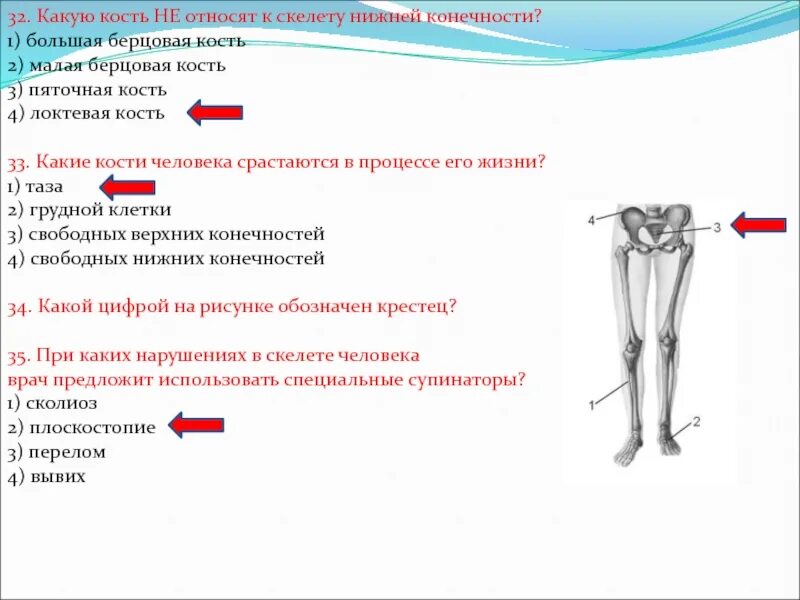 32. Какую кость НЕ относят к скелету нижней конечности?
1) большая берцовая кость
2) малая берцовая кость
3) пяточная кость
4) локтевая кость

33. Какие кости человека срастаются в процессе его жизни?
1) таза
2) грудной клетки
3) свободных верхних конечностей
4) свободных нижних конечностей

34. Какой цифрой на рисунке обозначен крестец?

35. При каких нарушениях в скелете человека врач предложит использовать специальные супинаторы?
1) сколиоз
2) плоскостопие
3) перелом
4) вывих

4
3
1
2